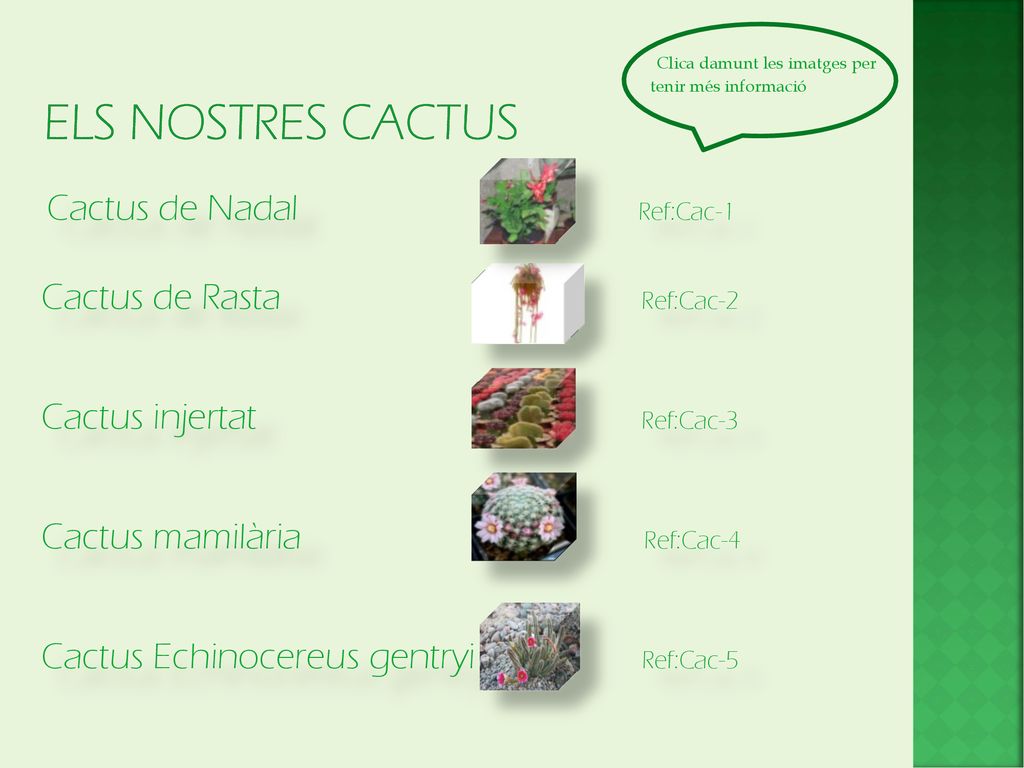 Clica damunt les imatges per tenir més informació

ELS NOSTRES CACTUS

Cactus de Nadal Ref:Cac-1

Cactus de Rasta Ref:Cac-2

Cactus injertat Ref:Cac-3

Cactus mamilària Ref:Cac-4

Cactus Echinocereus gentryi Ref:Cac-5